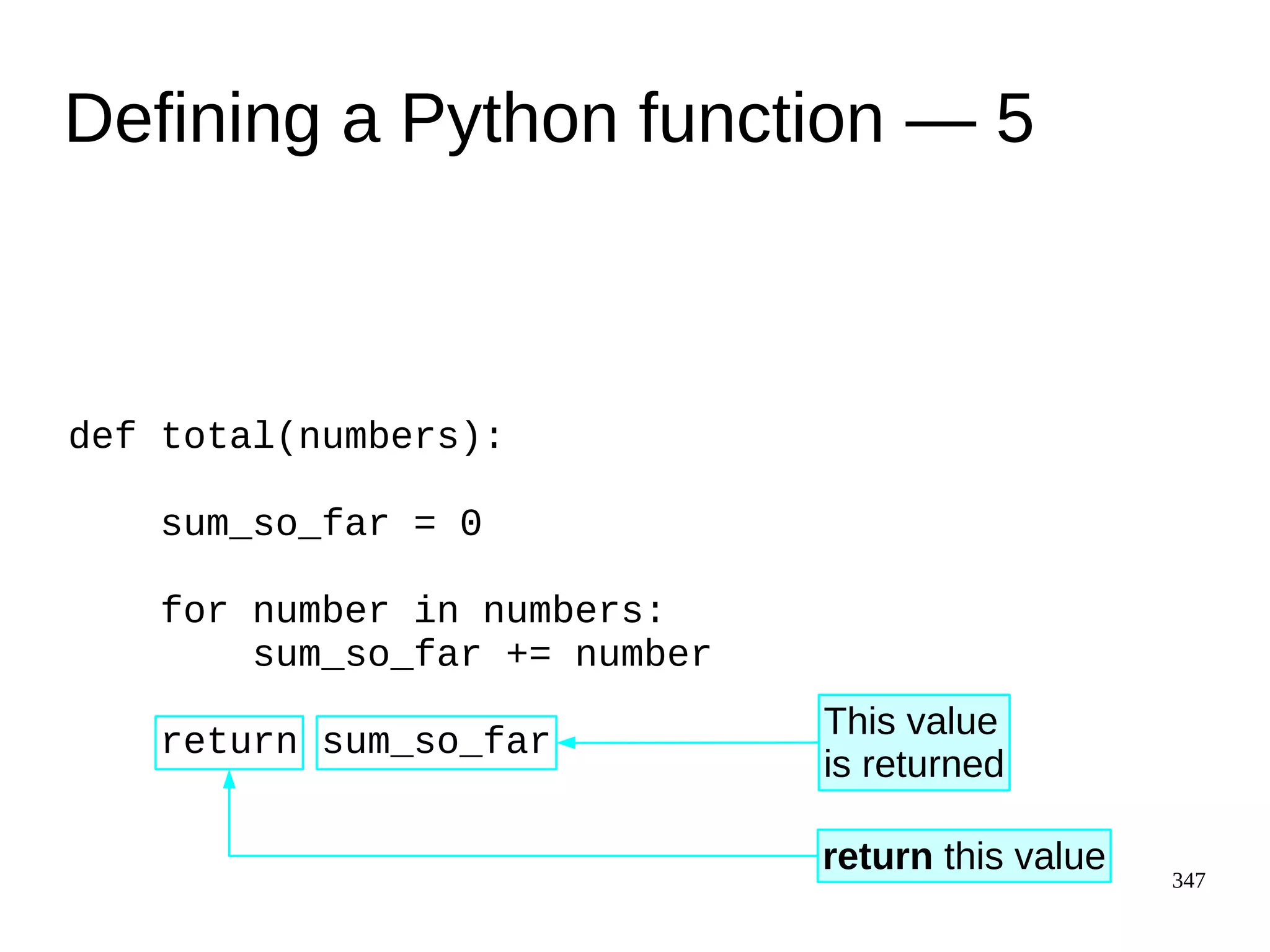 Defining a Python function — 5

def total(numbers):

    sum_so_far = 0

    for number in numbers:
        sum_so_far += number

    return sum_so_far

This value is returned

return this value

347